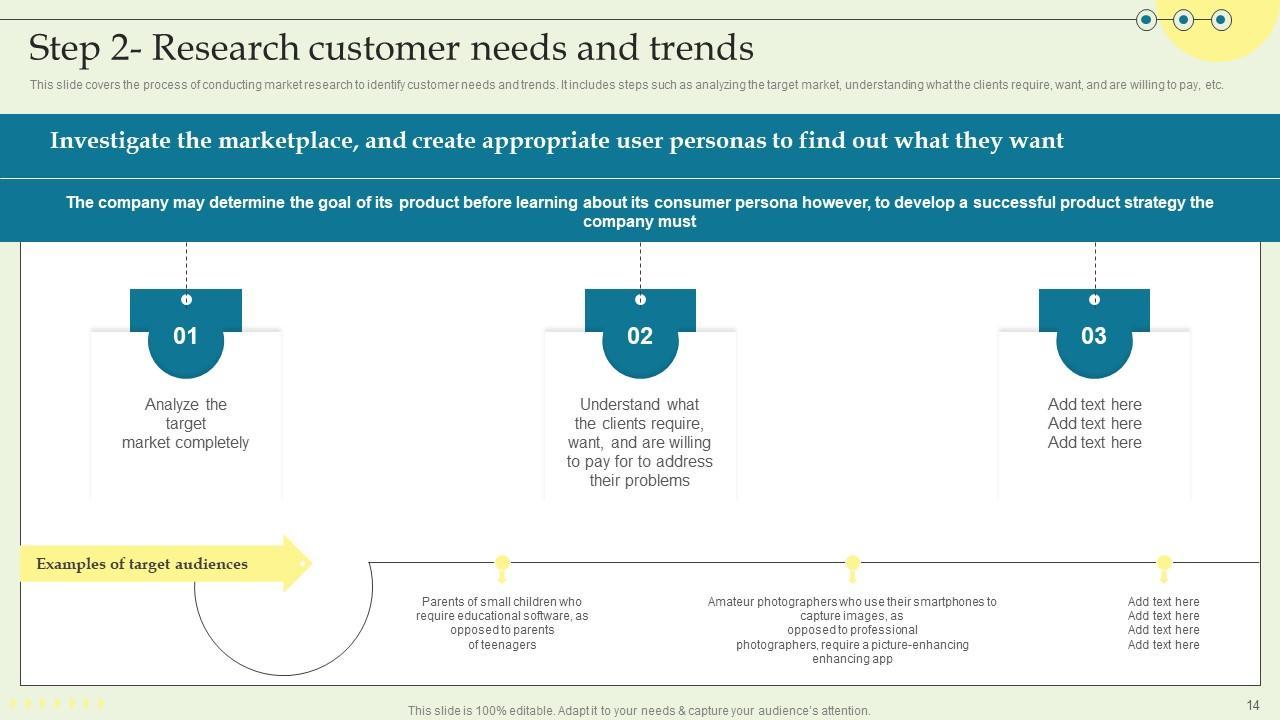 Step 2- Research customer needs and trends

This slide covers the process of conducting market research to identify customer needs and trends. It includes steps such as analyzing the target market, understanding what the clients require, want, and are willing to pay, etc.

Investigate the marketplace, and create appropriate user personas to find out what they want

The company may determine the goal of its product before learning about its consumer persona however, to develop a successful product strategy the company must

01

Analyze the target market completely

02

Understand what the clients require, want, and are willing to pay for to address their problems

03

Add text here
Add text here
Add text here

Examples of target audiences

Parents of small children who require educational software, as opposed to parents of teenagers

Amateur photographers who use their smartphones to capture images, as opposed to professional photographers, require a picture-enhancing enhancing app

Add text here
Add text here
Add text here
Add text here

This slide is 100% editable. Adapt it to your needs & capture your audience's attention.

14